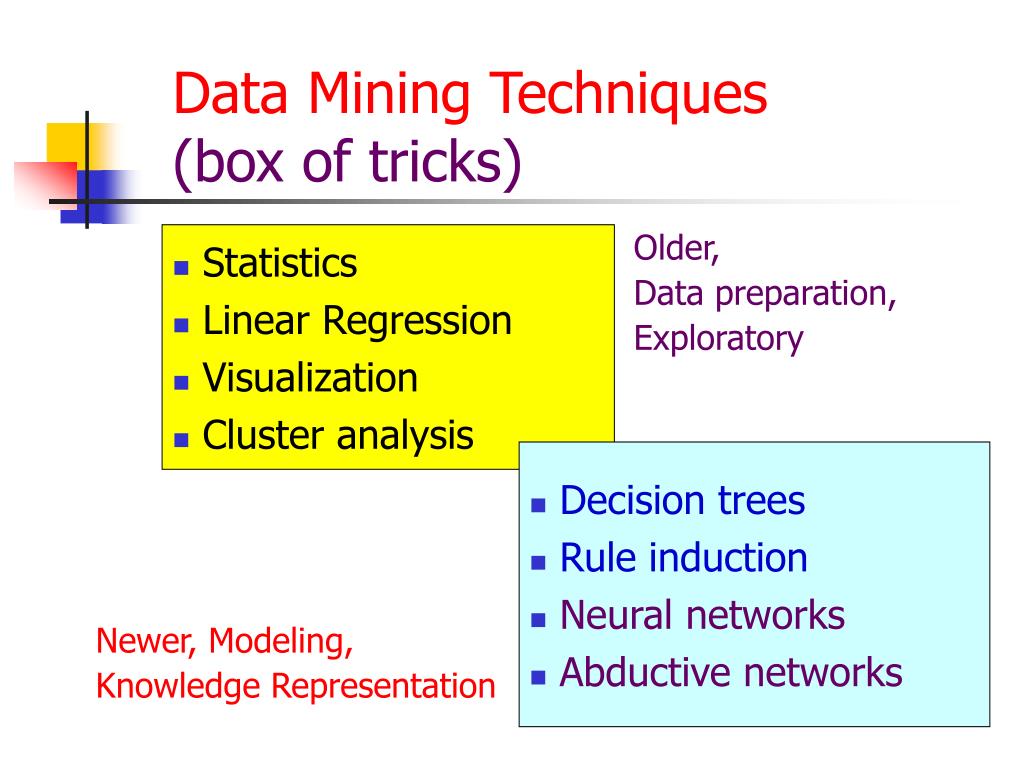 Data Mining Techniques
(box of tricks)

- Statistics
- Linear Regression
- Visualization
- Cluster analysis

Older,
Data preparation,
Exploratory

- Decision trees
- Rule induction
- Neural networks
- Abductive networks

Newer, Modeling,
Knowledge Representation